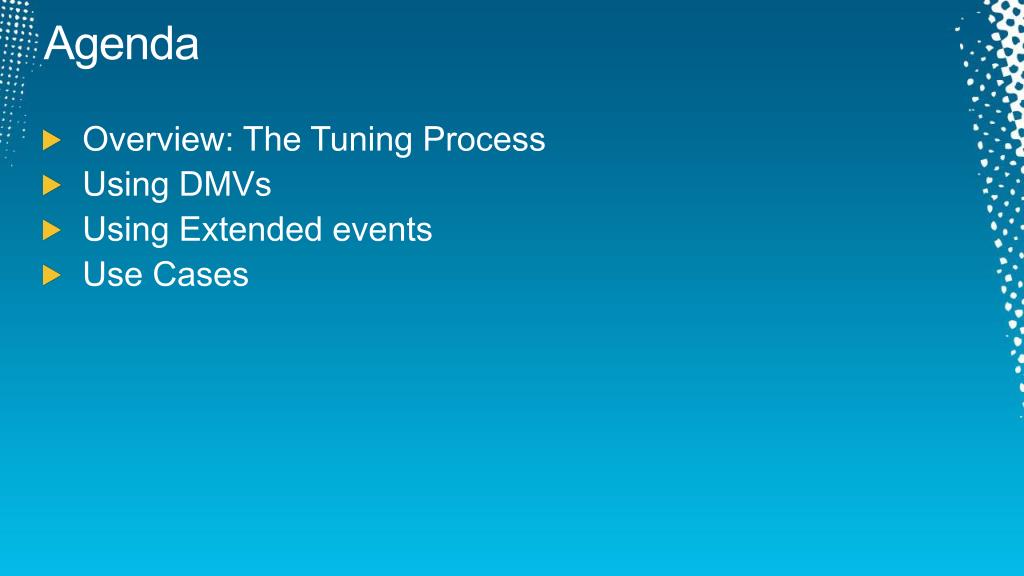 Agenda

Overview: The Tuning Process
Using DMVs
Using Extended events
Use Cases